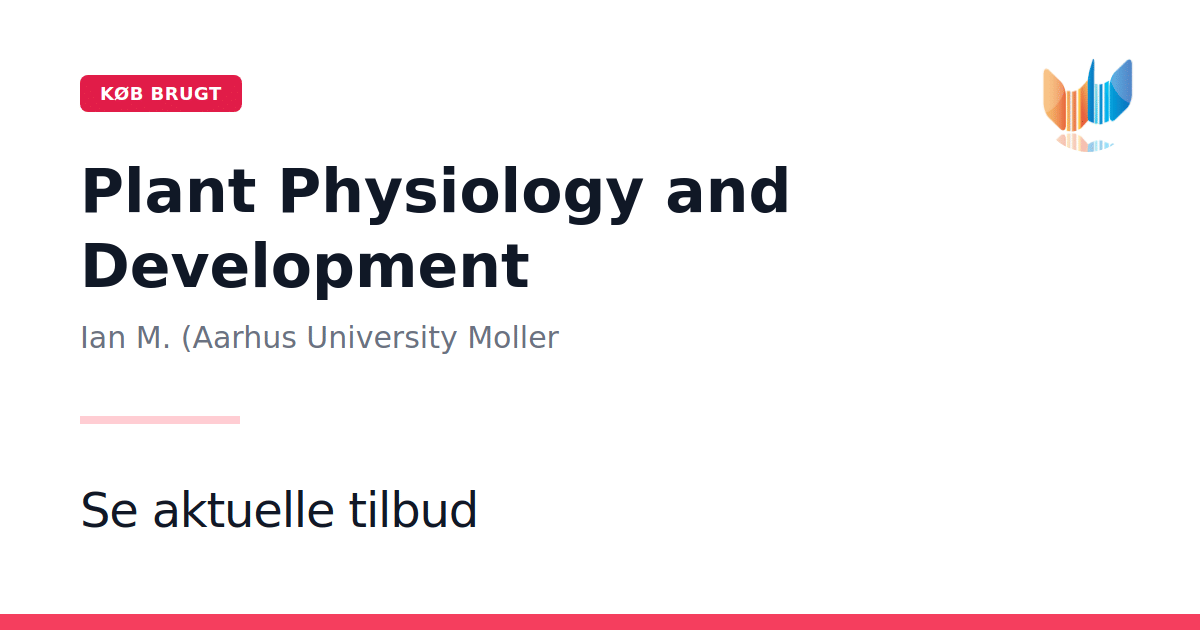 KØB BRUGT

Plant Physiology and Development

Ian M. (Aarhus University Moller

Se aktuelle tilbud